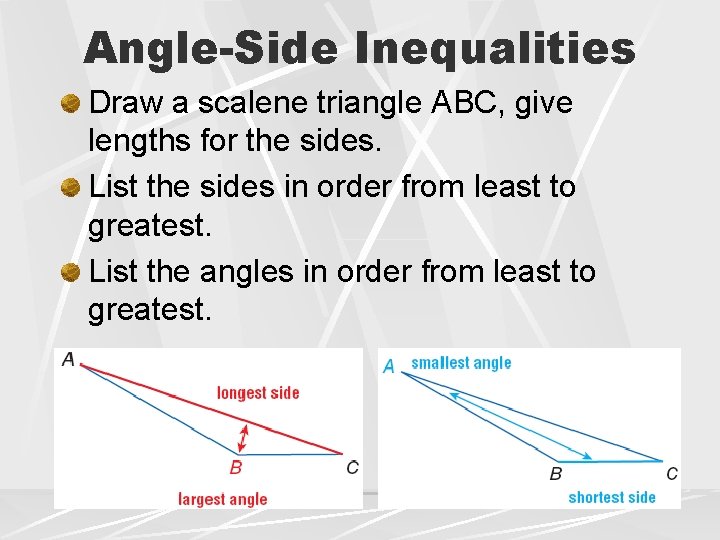 Angle-Side Inequalities

Draw a scalene triangle ABC, give lengths for the sides.

List the sides in order from least to greatest.

List the angles in order from least to greatest.

A
longest side
B
C
largest angle

A
smallest angle
B
C
shortest side